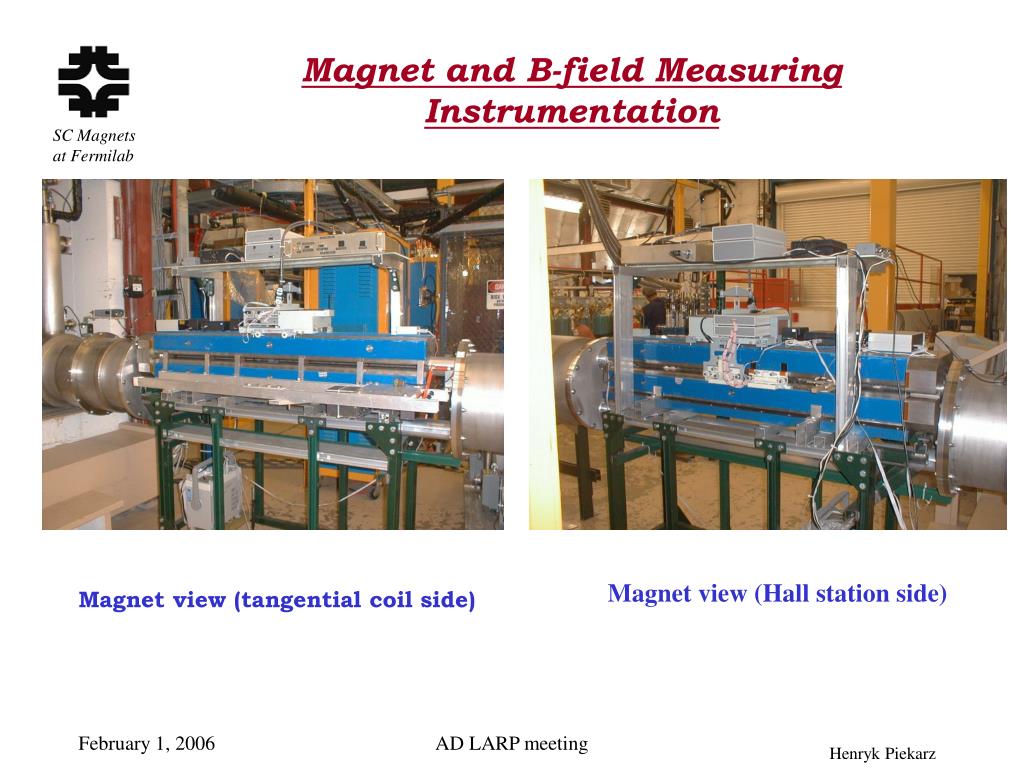 SC Magnets at Fermilab

Magnet and B-field Measuring Instrumentation

Magnet view (tangential coil side)

Magnet view (Hall station side)

February 1, 2006

AD LARP meeting

Henryk Piekarz